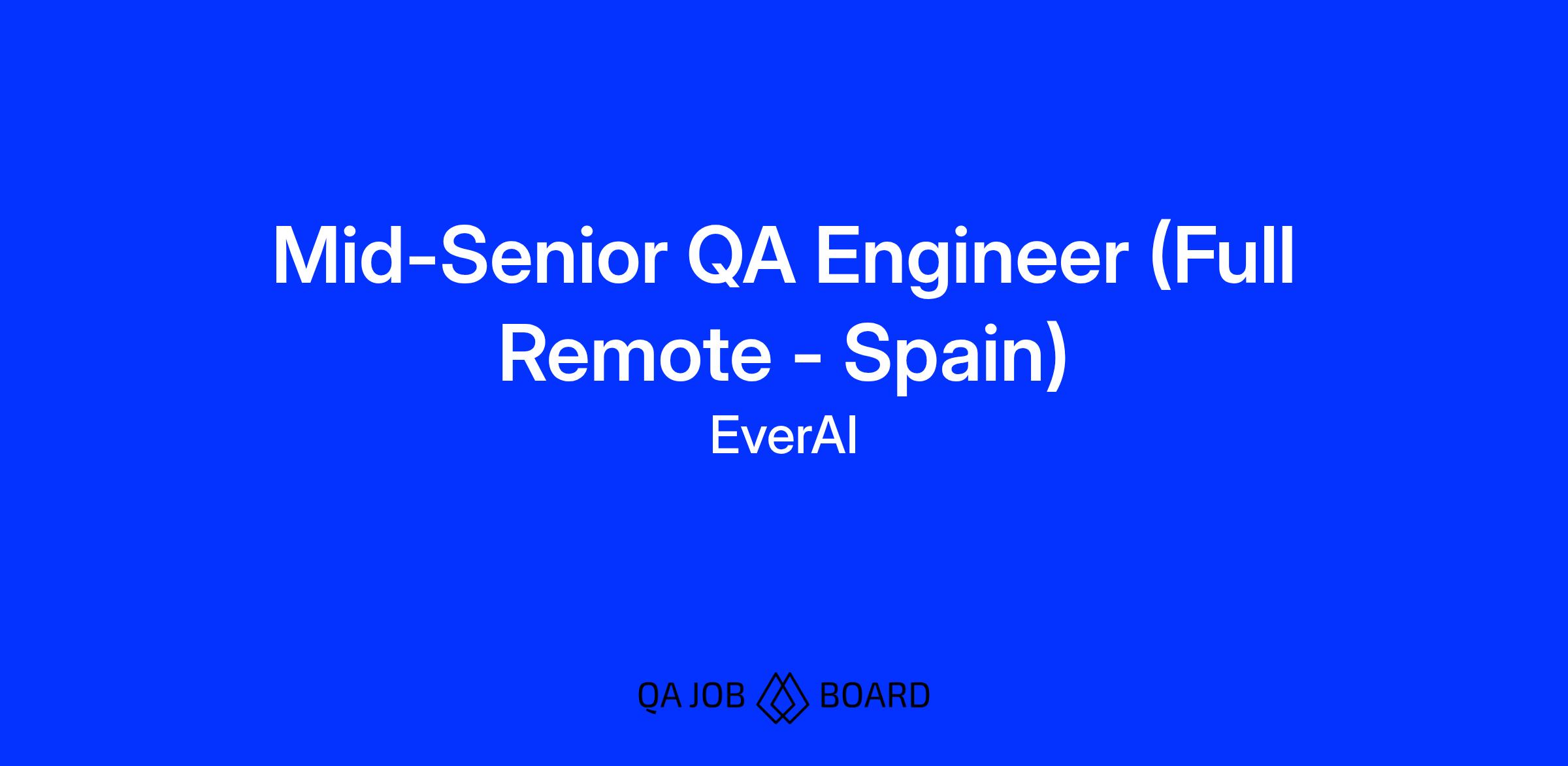 Mid-Senior QA Engineer (Full Remote - Spain)

EverAI

QA JOB BOARD